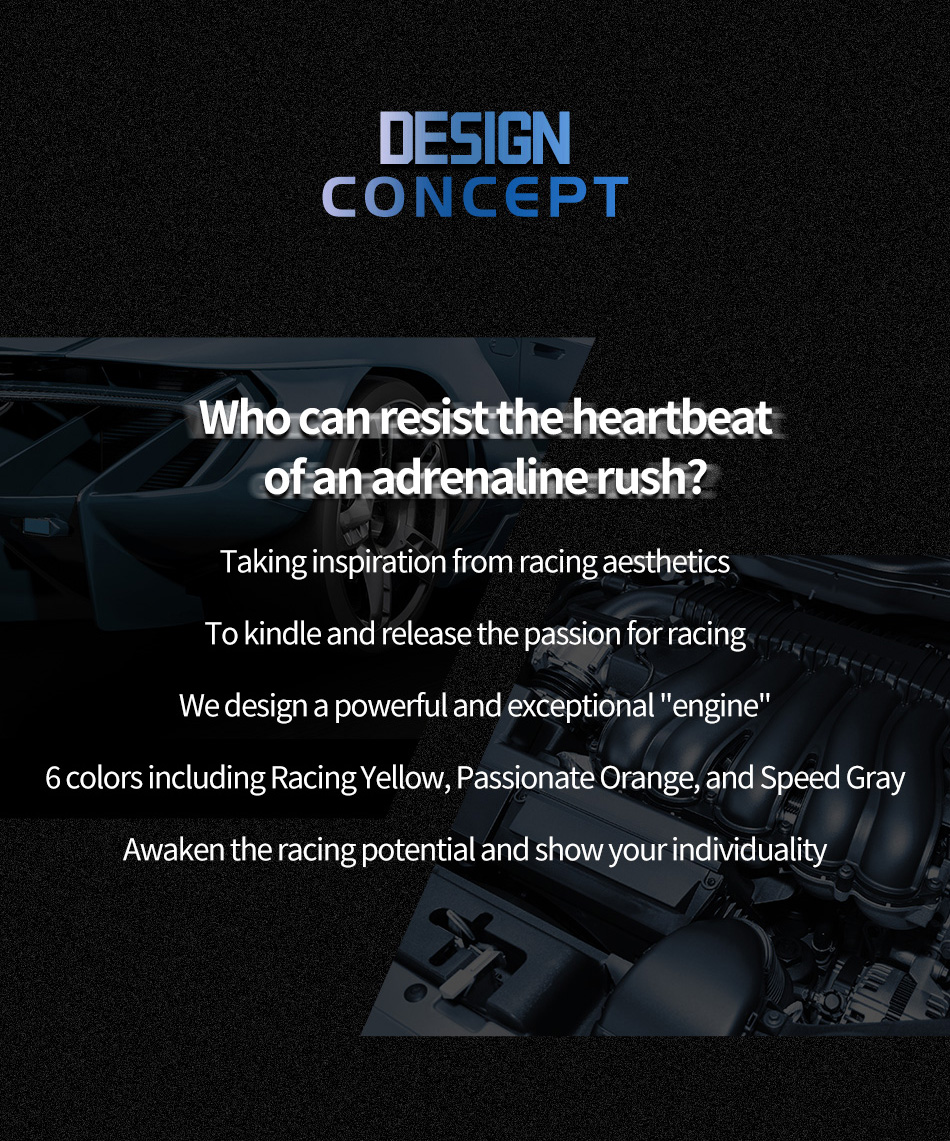 DESIGN
CONCEPT

Who can resist the heartbeat of an adrenaline rush?

Taking inspiration from racing aesthetics

To kindle and release the passion for racing

We design a powerful and exceptional "engine"

6 colors including Racing Yellow, Passionate Orange, and Speed Gray

Awaken the racing potential and show your individuality